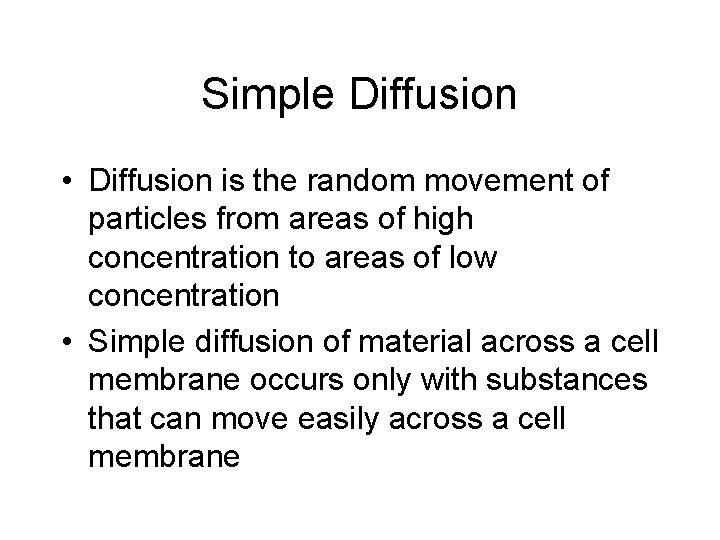 Simple Diffusion

• Diffusion is the random movement of particles from areas of high concentration to areas of low concentration

• Simple diffusion of material across a cell membrane occurs only with substances that can move easily across a cell membrane